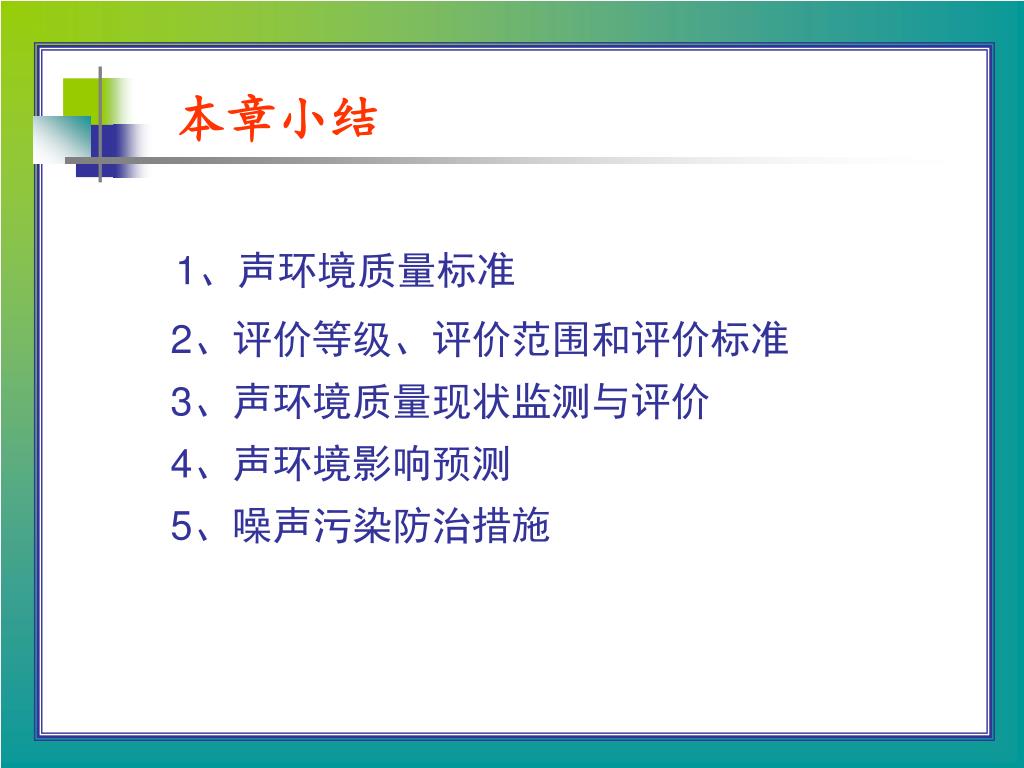 本章小结

1、声环境质量标准

2、评价等级、评价范围和评价标准

3、声环境质量现状监测与评价

4、声环境影响预测

5、噪声污染防治措施